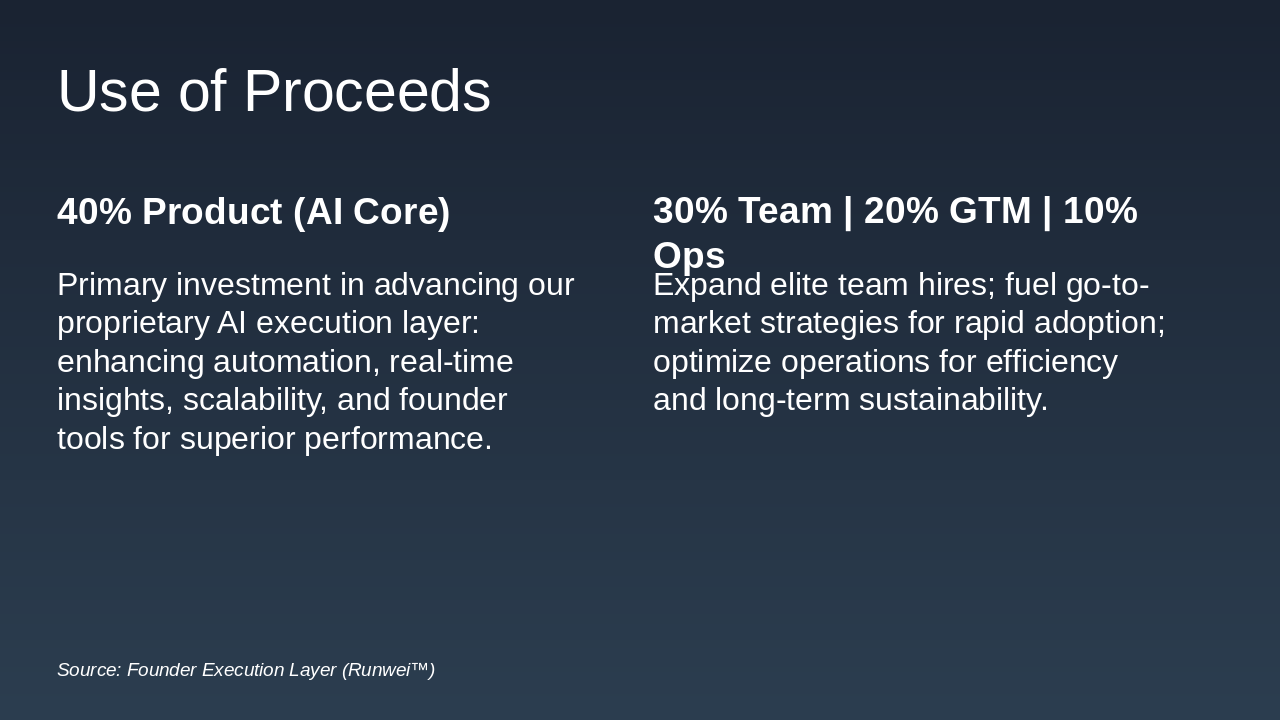 Use of Proceeds

40% Product (AI Core)

Primary investment in advancing our proprietary AI execution layer: enhancing automation, real-time insights, scalability, and founder tools for superior performance.

30% Team | 20% GTM | 10% Ops

Expand elite team hires; fuel go-to-market strategies for rapid adoption; optimize operations for efficiency and long-term sustainability.

Source: Founder Execution Layer (Runwei™)